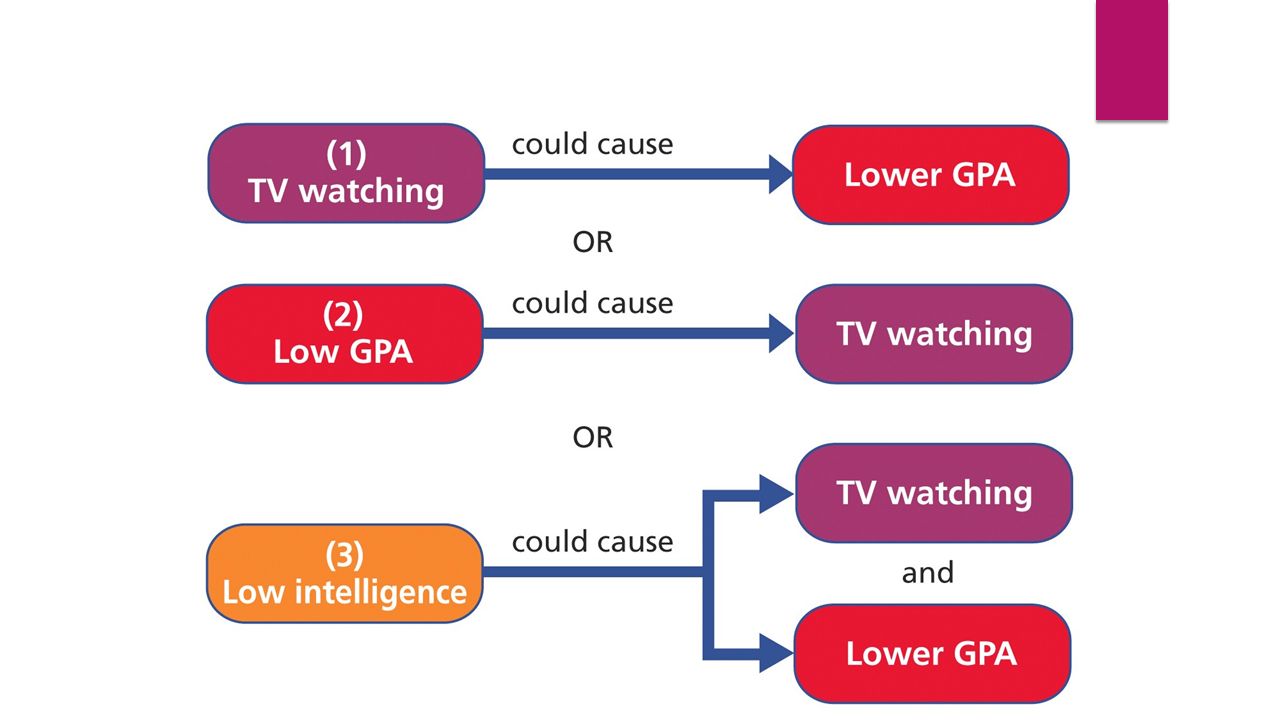 (1)
TV watching

could cause

Lower GPA

OR

(2)
Low GPA

could cause

TV watching

OR

(3)
Low intelligence

could cause

TV watching

and

Lower GPA